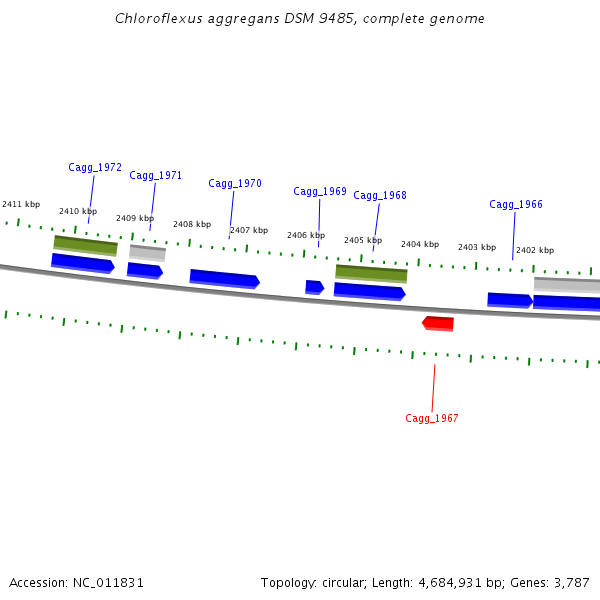 Chloroflexus aggregans DSM 9485, complete genome

Cagg_1972
Cagg_1971
Cagg_1970
Cagg_1969
Cagg_1968
Cagg_1966

2411 kbp
2410 kbp
2409 kbp
2408 kbp
2407 kbp
2406 kbp
2405 kbp
2404 kbp
2403 kbp
2402 kbp

Cagg_1967

Accession: NC_011831

Topology: circular; Length: 4,684,931 bp; Genes: 3,787